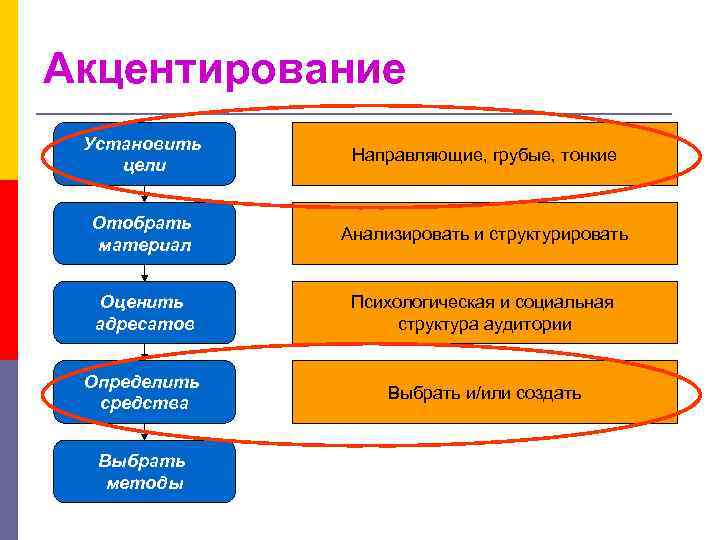 Акцентирование

Установить цели

Направляющие, грубые, тонкие

Отобрать материал

Анализировать и структурировать

Оценить адресатов

Психологическая и социальная структура аудитории

Определить средства

Выбрать и/или создать

Выбрать методы